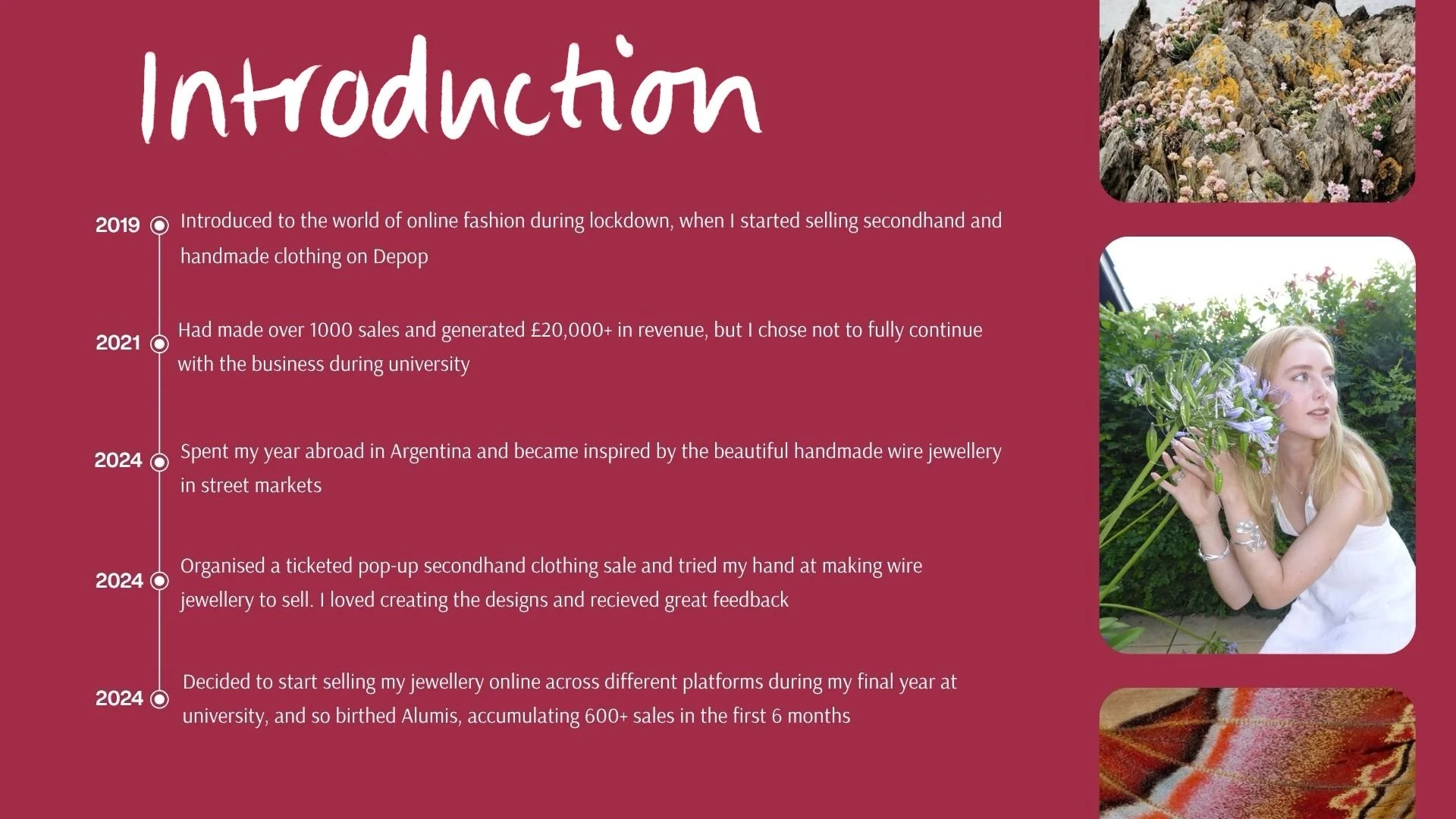 Introduction

2019 Introduced to the world of online fashion during lockdown, when I started selling secondhand and handmade clothing on Depop

2021 Had made over 1000 sales and generated £20,000+ in revenue, but I chose not to fully continue with the business during university

2024 Spent my year abroad in Argentina and became inspired by the beautiful handmade wire jewellery in street markets

2024 Organised a ticketed pop-up secondhand clothing sale and tried my hand at making wire jewellery to sell. I loved creating the designs and recieved great feedback

2024 Decided to start selling my jewellery online across different platforms during my final year at university, and so birthed Alumis, accumulating 600+ sales in the first 6 months